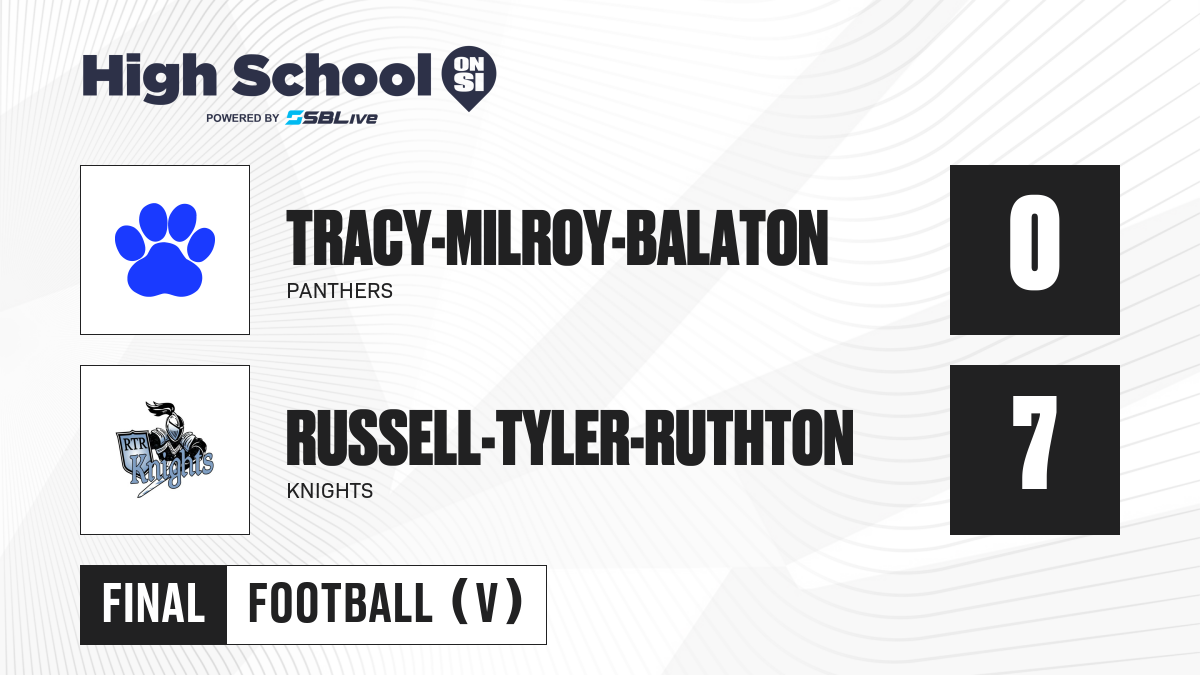 High School ON SI
POWERED BY SBLive

TRACY-MILROY-BALATON
PANTHERS
0

RTR Knights
RUSSELL-TYLER-RUTHTON
KNIGHTS
7

FINAL
FOOTBALL (V)